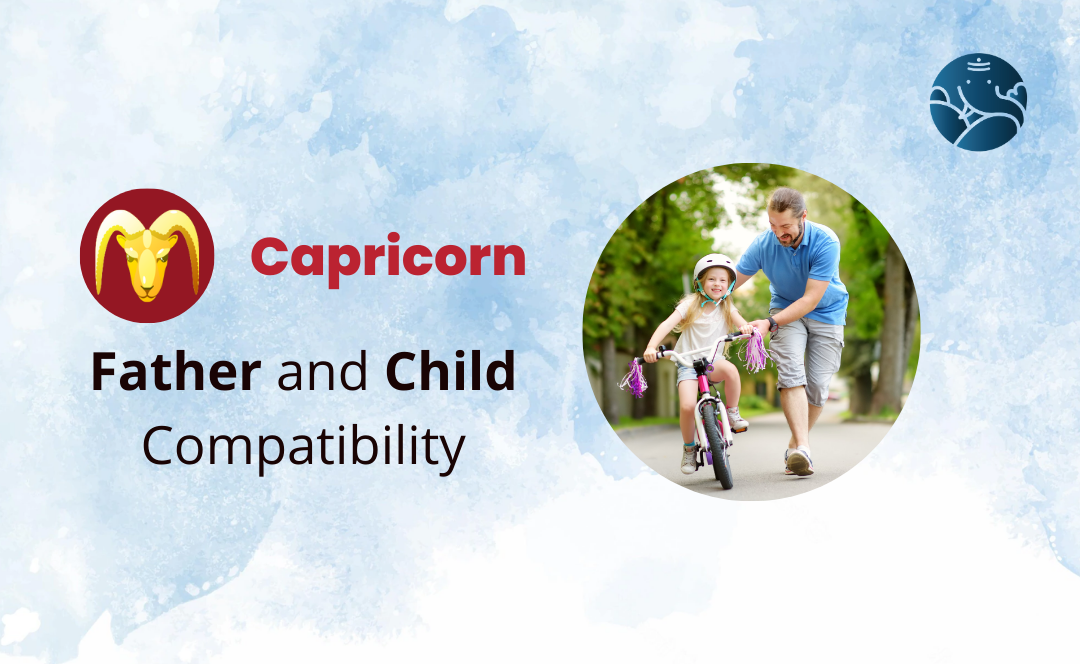 Capricorn

Father and Child Compatibility